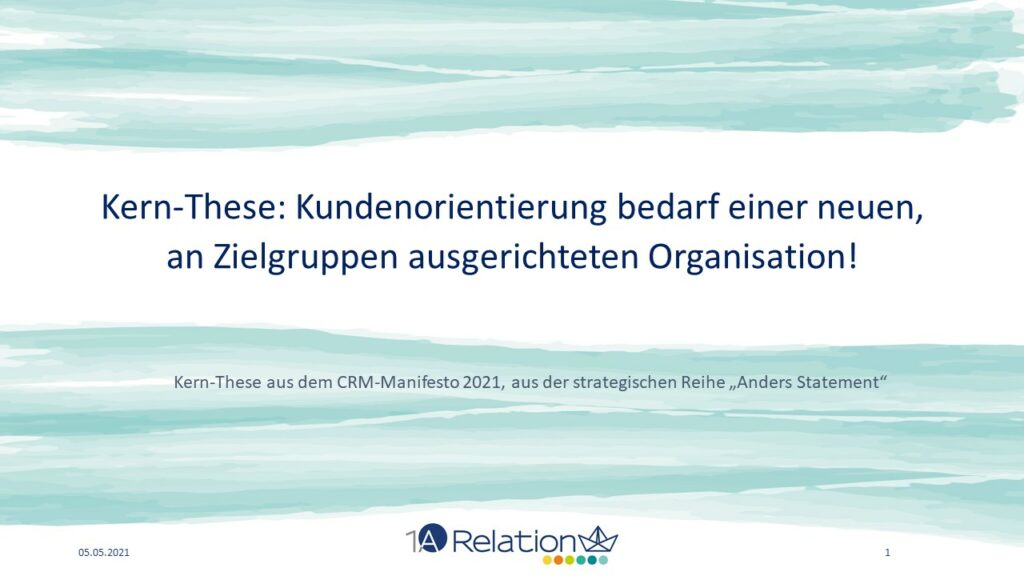 Kern-These: Kundenorientierung bedarf einer neuen, an Zielgruppen ausgerichteten Organisation!

Kern-These aus dem CRM-Manifesto 2021, aus der strategischen Reihe „Anders Statement“

05.05.2021

1A Relation

1